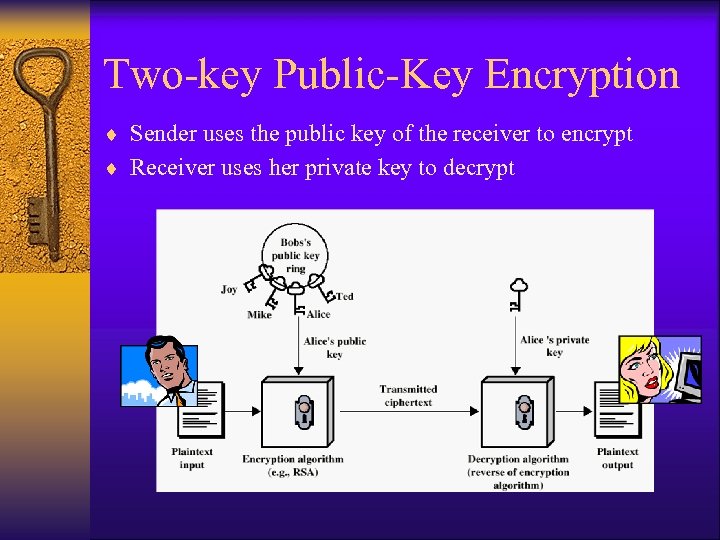 Two-key Public-Key Encryption

♦ Sender uses the public key of the receiver to encrypt
♦ Receiver uses her private key to decrypt

Bobs's public key ring

Joy

Mike

Alice

Ted

Alice's public key

Alice 's private key

Transmitted ciphertext

Plaintext input

Encryption algorithm (e.g., RSA)

Decryption algorithm (reverse of encryption algorithm)

Plaintext output